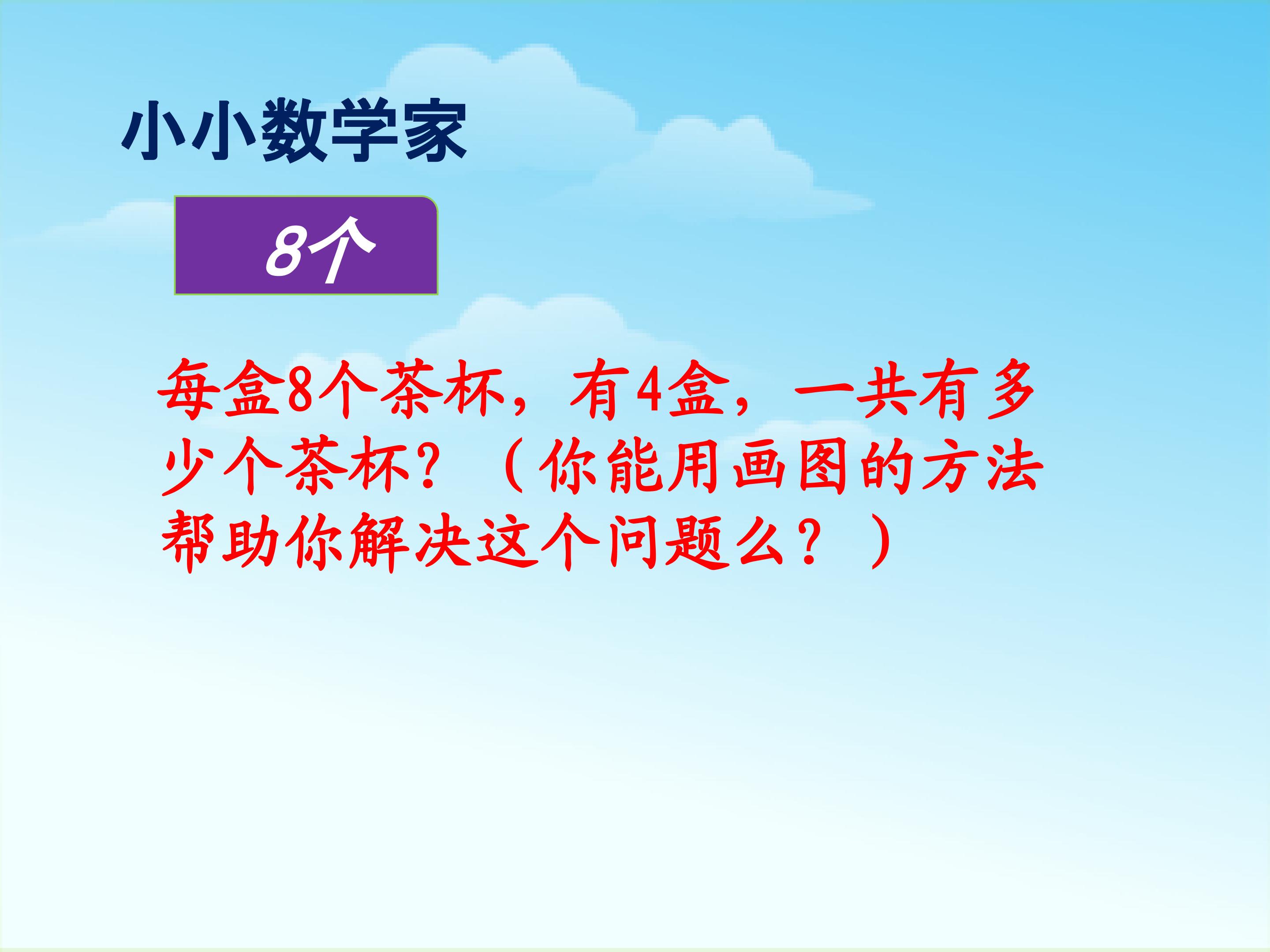 小小数学家

8个

每盒8个茶杯，有4盒，一共有多少个茶杯?（你能用画图的方法帮助你解决这个问题么？）